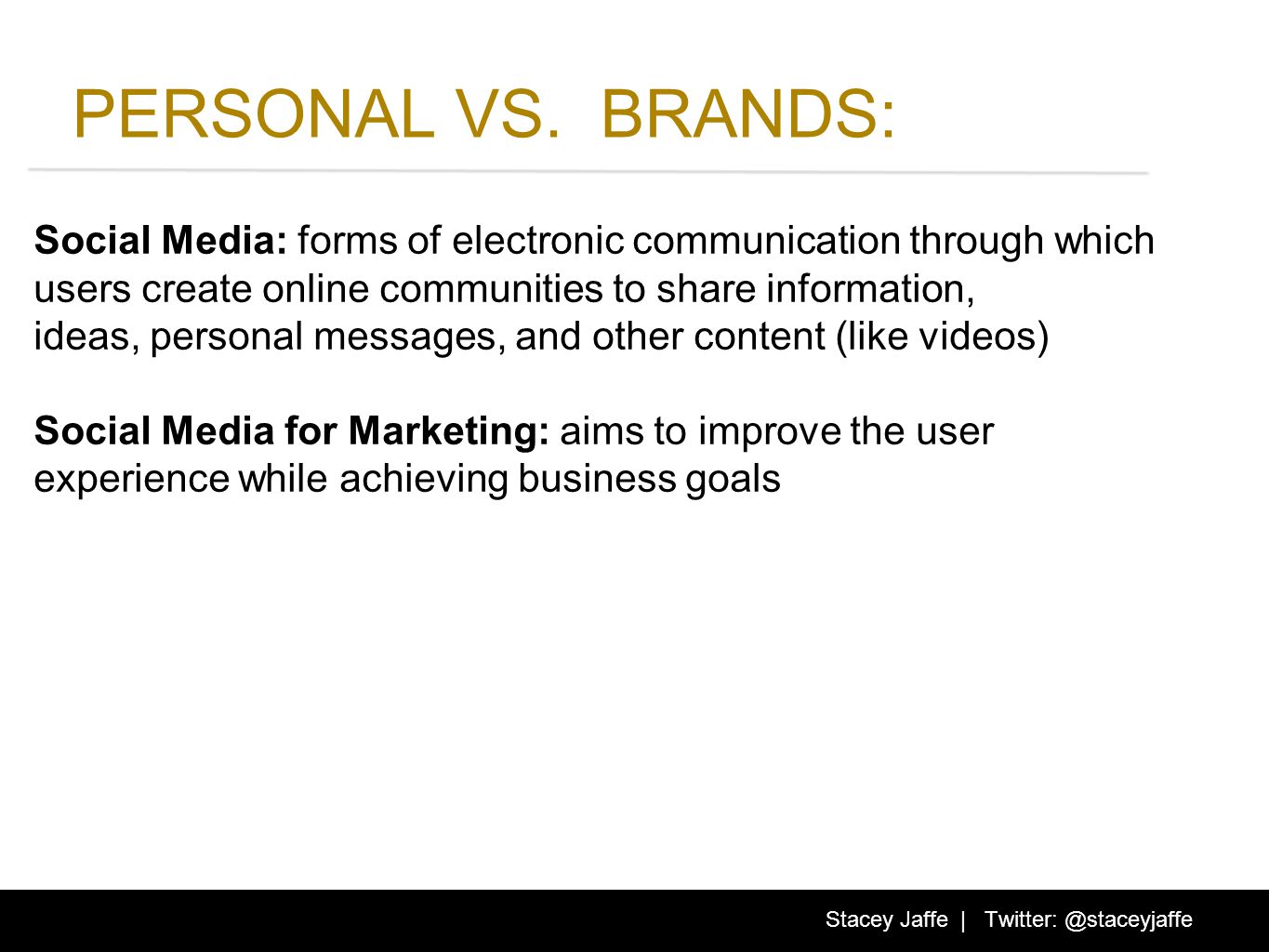 PERSONAL VS.  BRANDS:

Social Media: forms of electronic communication through which users create online communities to share information, ideas, personal messages, and other content (like videos)

Social Media for Marketing: aims to improve the user experience while achieving business goals

Stacey Jaffe  |  Twitter: @staceyjaffe